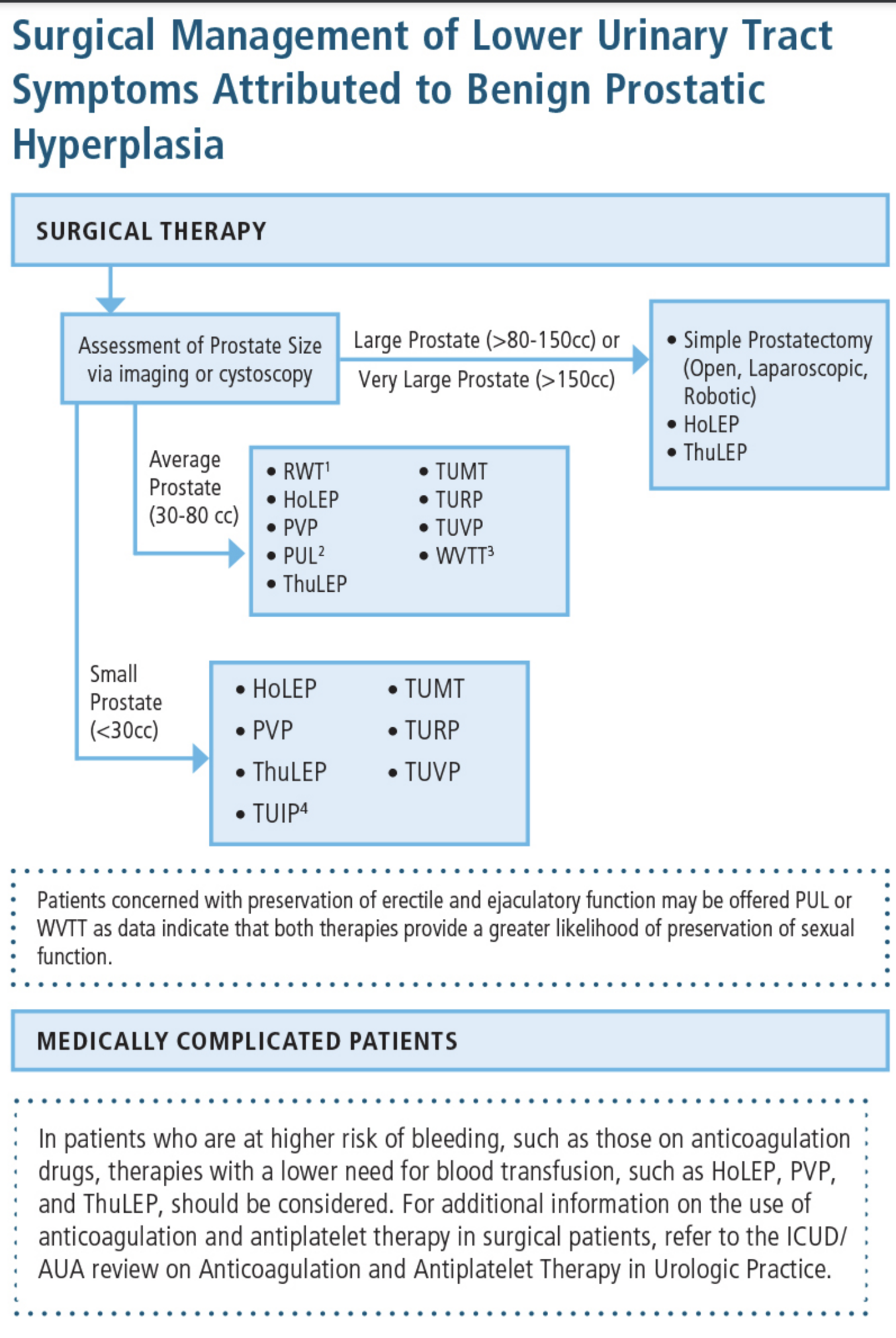 Surgical Management of Lower Urinary Tract Symptoms Attributed to Benign Prostatic Hyperplasia

SURGICAL THERAPY

Assessment of Prostate Size via imaging or cystoscopy

Large Prostate (>80-150cc) or Very Large Prostate (>150cc)

• Simple Prostatectomy (Open, Laparoscopic, Robotic)
• HoLEP
• ThuLEP

Average Prostate (30-80 cc)

• RWT$^1$
• HoLEP
• PVP
• PUL$^2$
• ThuLEP
• TUMT
• TURP
• TUVP
• WVTT$^3$

Small Prostate (<30cc)

• HoLEP
• PVP
• ThuLEP
• TUIP$^4$
• TUMT
• TURP
• TUVP

Patients concerned with preservation of erectile and ejaculatory function may be offered PUL or WVTT as data indicate that both therapies provide a greater likelihood of preservation of sexual function.

MEDICALLY COMPLICATED PATIENTS

In patients who are at higher risk of bleeding, such as those on anticoagulation drugs, therapies with a lower need for blood transfusion, such as HoLEP, PVP, and ThuLEP, should be considered. For additional information on the use of anticoagulation and antiplatelet therapy in surgical patients, refer to the ICUD/AUA review on Anticoagulation and Antiplatelet Therapy in Urologic Practice.